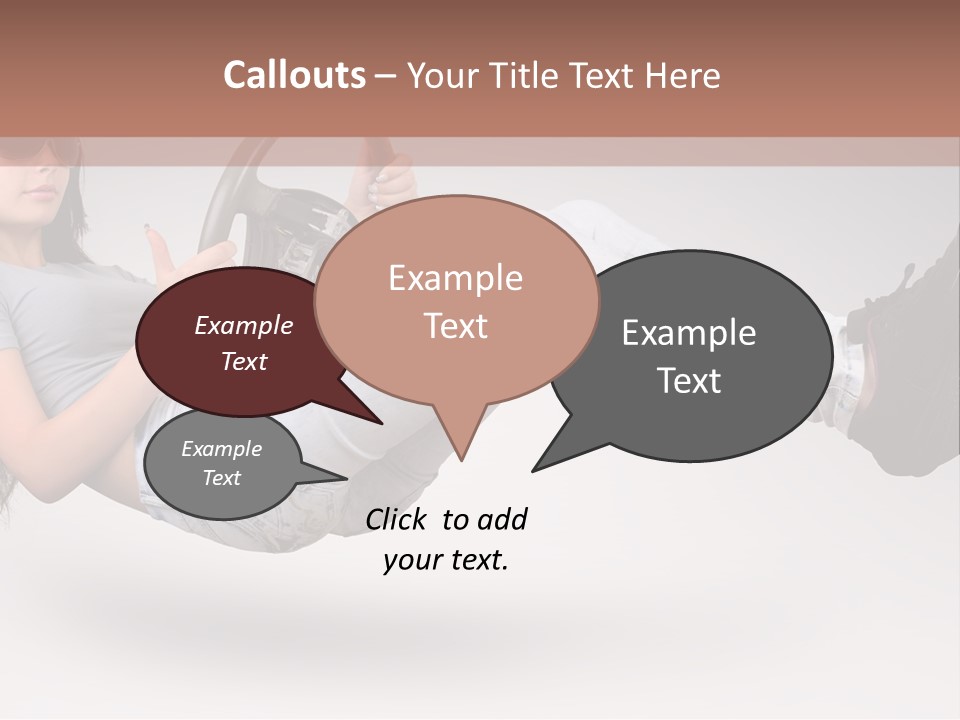 Callouts – Your Title Text Here

Example Text

Example Text

Example Text

Example Text

Click to add your text.